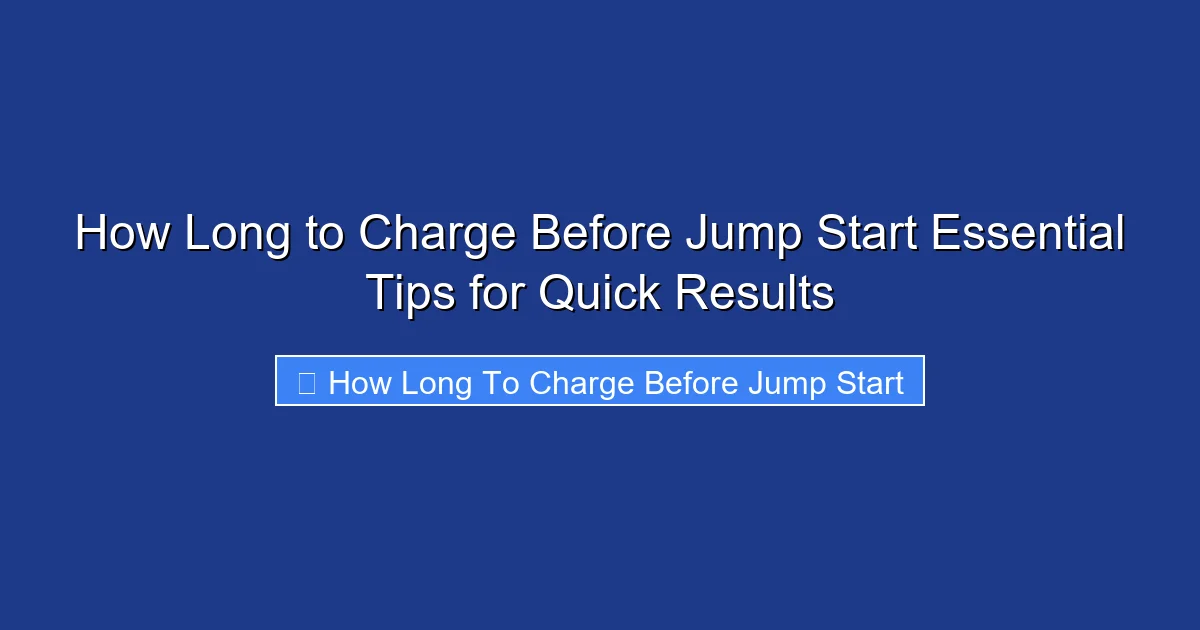 How Long to Charge Before Jump Start Essential Tips for Quick Results

How Long To Charge Before Jump Start